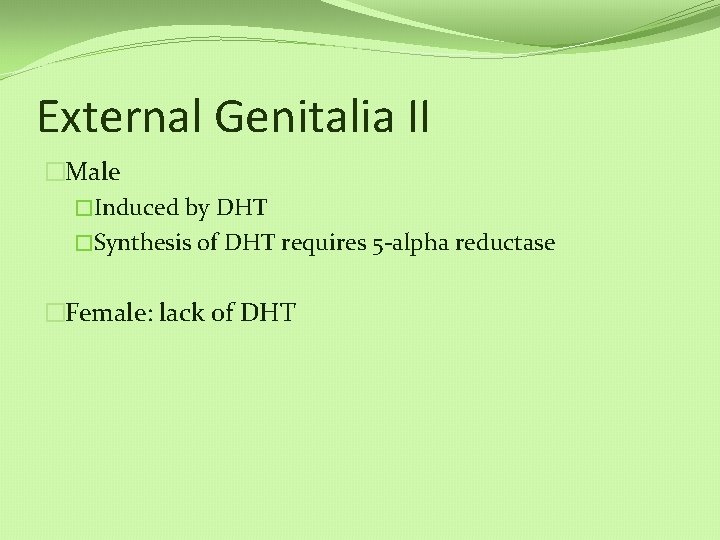 External Genitalia II

Male

Induced by DHT

Synthesis of DHT requires 5-alpha reductase

Female: lack of DHT